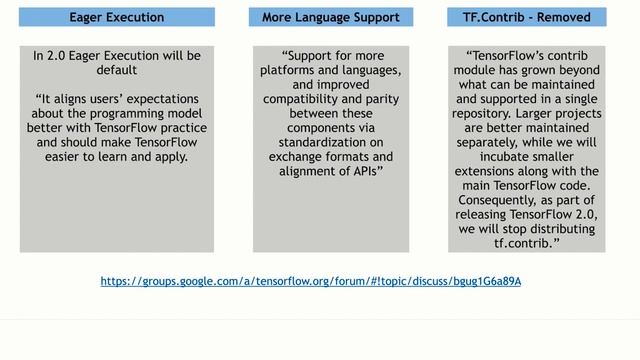 Eager Execution

In 2.0 Eager Execution will be default

“It aligns users’ expectations about the programming model better with TensorFlow practice and should make TensorFlow easier to learn and apply.

More Language Support

“Support for more platforms and languages, and improved compatibility and parity between these components via standardization on exchange formats and alignment of APIs”

TF.Contrib - Removed

“TensorFlow’s contrib module has grown beyond what can be maintained and supported in a single repository. Larger projects are better maintained separately, while we will incubate smaller extensions along with the main TensorFlow code. Consequently, as part of releasing TensorFlow 2.0, we will stop distributing tf.contrib.”

https://groups.google.com/a/tensorflow.org/forum/#!topic/discuss/bgug1G6a89A